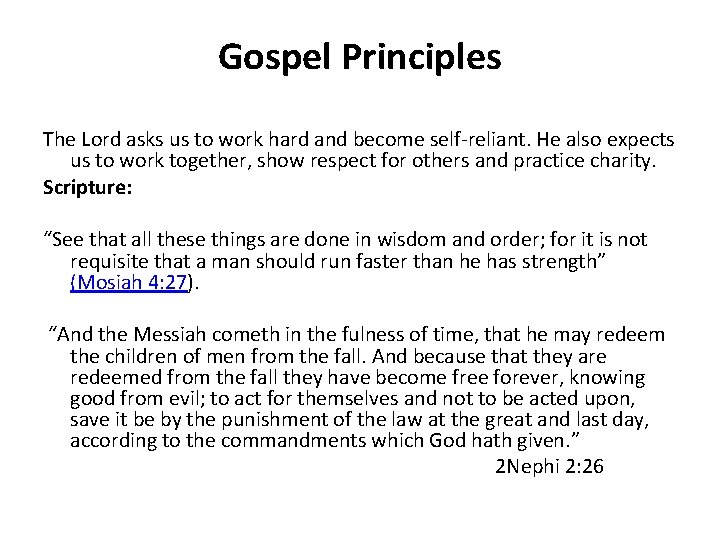 Gospel Principles

The Lord asks us to work hard and become self-reliant. He also expects us to work together, show respect for others and practice charity.

Scripture:

“See that all these things are done in wisdom and order; for it is not requisite that a man should run faster than he has strength” (Mosiah 4:27).

“And the Messiah cometh in the fulness of time, that he may redeem the children of men from the fall. And because that they are redeemed from the fall they have become free forever, knowing good from evil; to act for themselves and not to be acted upon, save it be by the punishment of the law at the great and last day, according to the commandments which God hath given.”

2Nephi 2:26